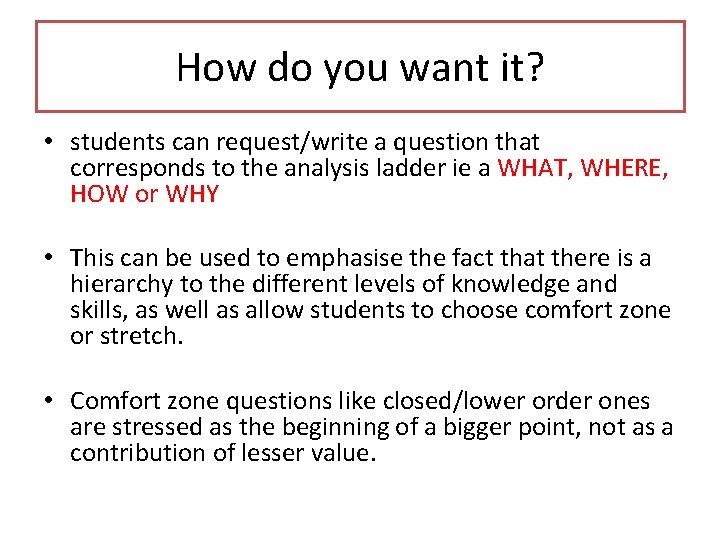 How do you want it?

• students can request/write a question that corresponds to the analysis ladder ie a WHAT, WHERE, HOW or WHY

• This can be used to emphasise the fact that there is a hierarchy to the different levels of knowledge and skills, as well as allow students to choose comfort zone or stretch.

• Comfort zone questions like closed/lower order ones are stressed as the beginning of a bigger point, not as a contribution of lesser value.